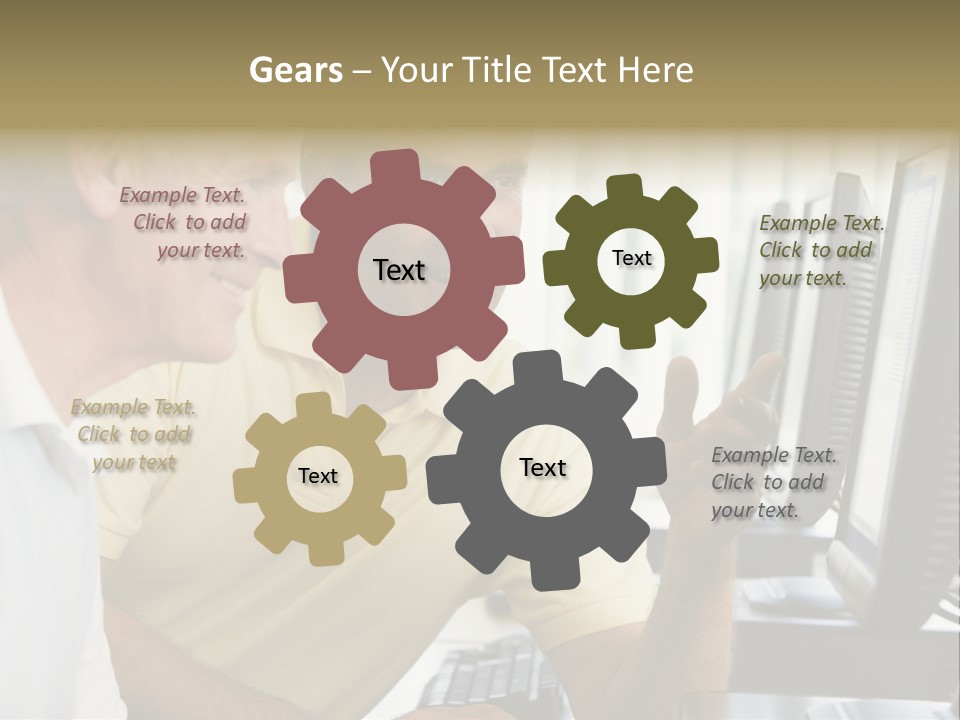 Gears – Your Title Text Here

Example Text. Click to add your text.

Text

Text

Example Text. Click to add your text.

Example Text. Click to add your text

Text

Text

Example Text. Click to add your text.